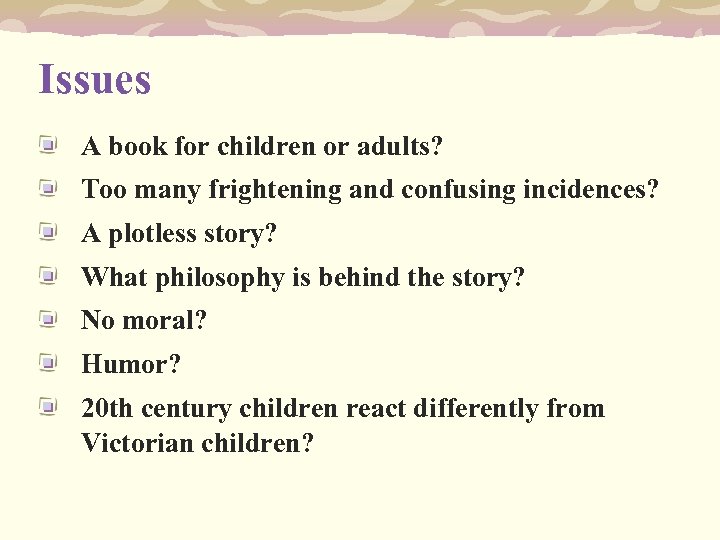 Issues

A book for children or adults?

Too many frightening and confusing incidences?

A plotless story?

What philosophy is behind the story?

No moral?

Humor?

20th century children react differently from Victorian children?